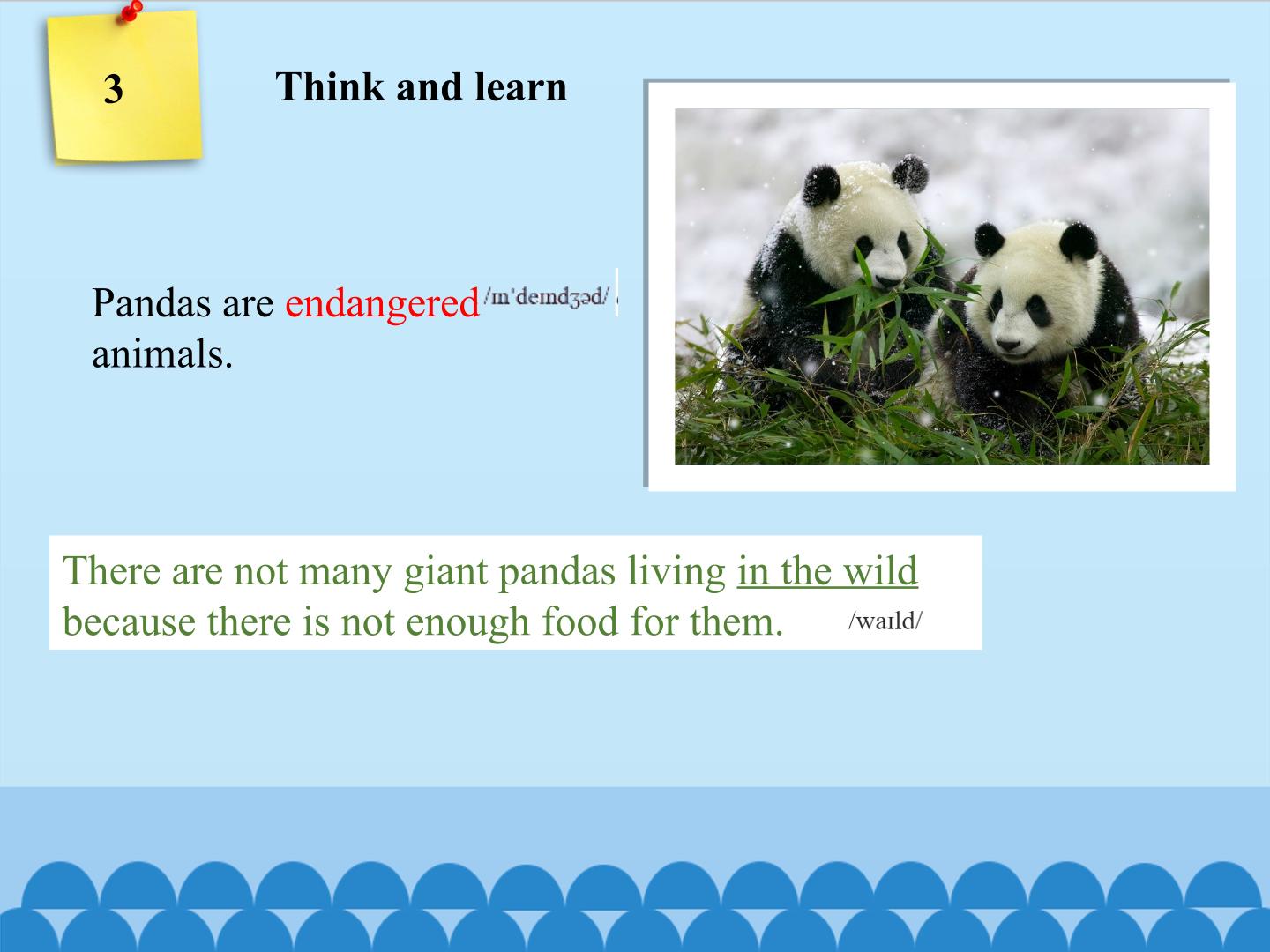 3

Think and learn

Pandas are endangered /ɪn'deɪndʒəd/ animals.

There are not many giant pandas living in the wild because there is not enough food for them. /waɪld/